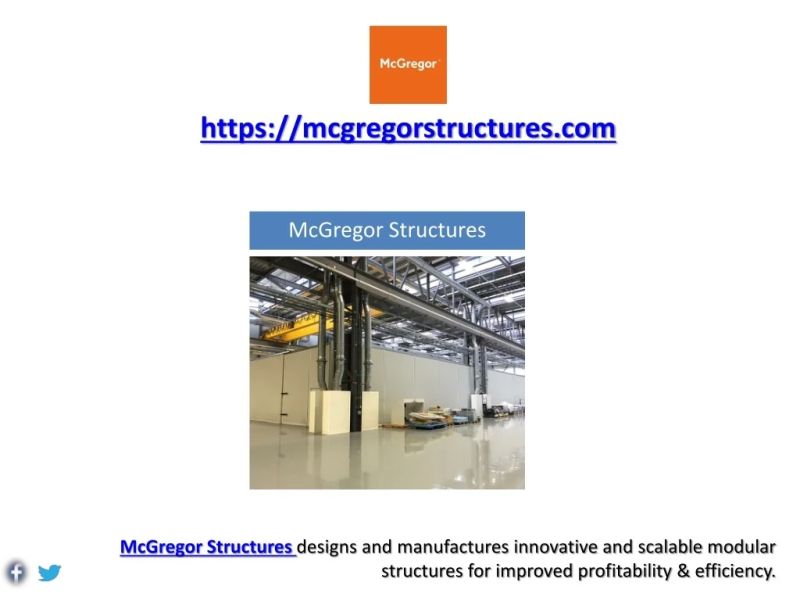 McGregor

https://mcgregorstructures.com

McGregor Structures

McGregor Structures designs and manufactures innovative and scalable modular structures for improved profitability & efficiency.